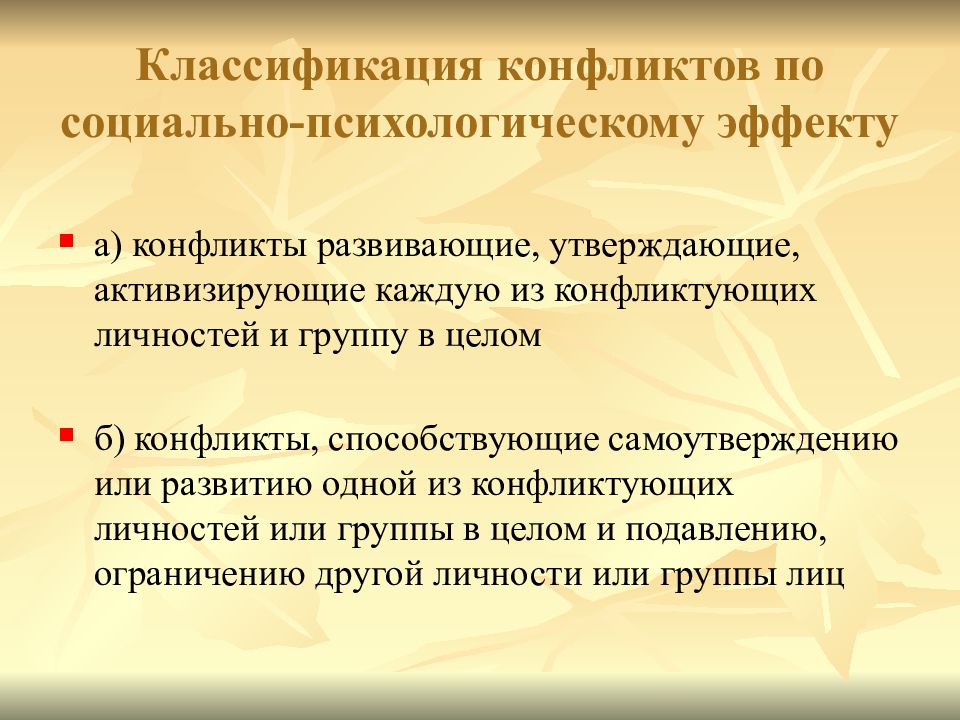 Классификация конфликтов по социально-психологическому эффекту

а) конфликты развивающие, утверждающие, активизирующие каждую из конфликтующих личностей и группу в целом

б) конфликты, способствующие самоутверждению или развитию одной из конфликтующих личностей или группы в целом и подавлению, ограничению другой личности или группы лиц